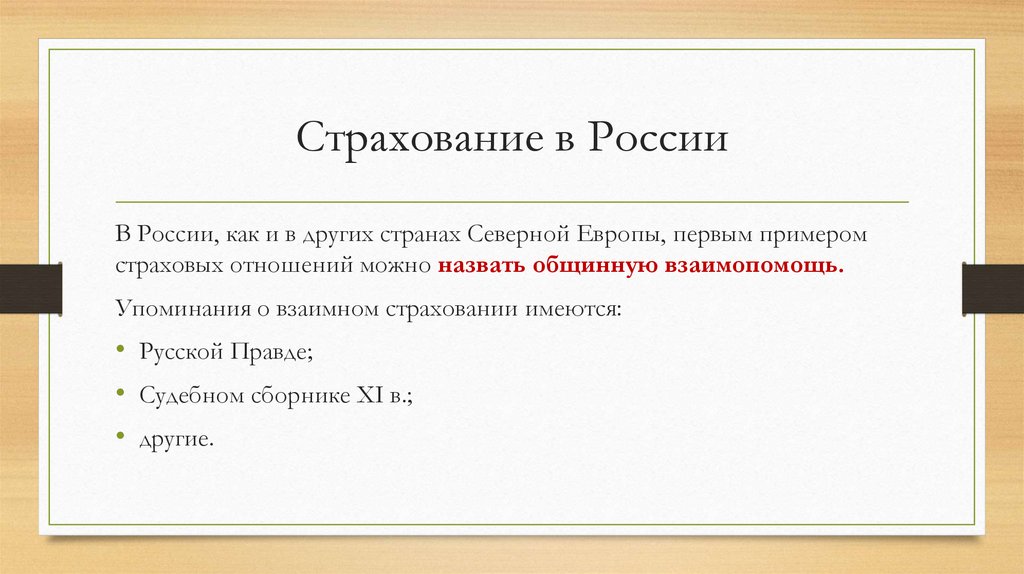 Страхование в России

В России, как и в других странах Северной Европы, первым примером страховых отношений можно назвать общинную взаимопомощь.

Упоминания о взаимном страховании имеются:

• Русской Правде;

• Судебном сборнике XI в.;

• другие.